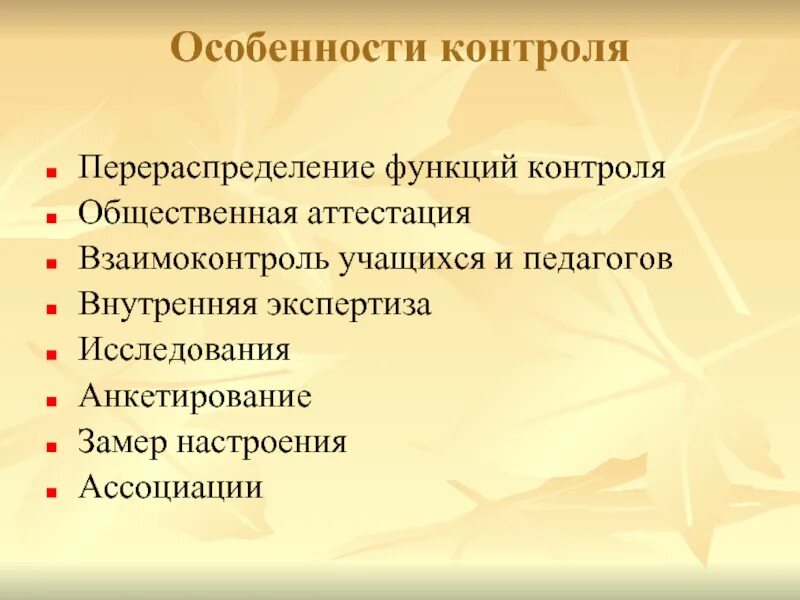 Особенности контроля

- Перераспределение функций контроля
- Общественная аттестация
- Взаимоконтроль учащихся и педагогов
- Внутренняя экспертиза
- Исследования
- Анкетирование
- Замер настроения
- Ассоциации